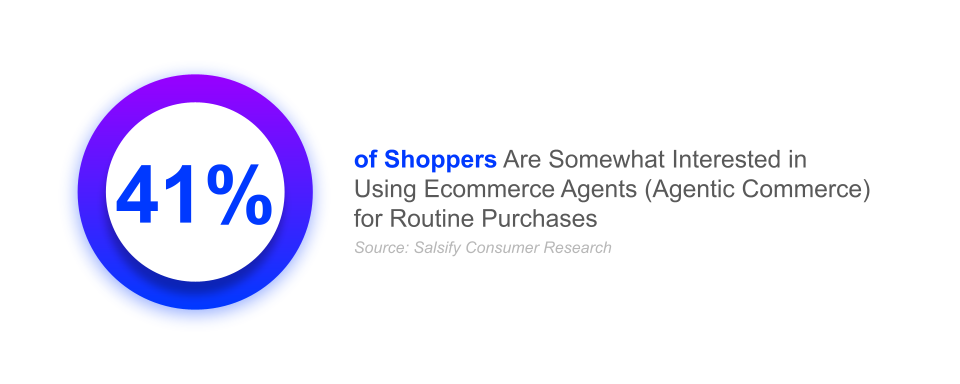 41%

of Shoppers Are Somewhat Interested in Using Ecommerce Agents (Agentic Commerce) for Routine Purchases

Source: Salsify Consumer Research